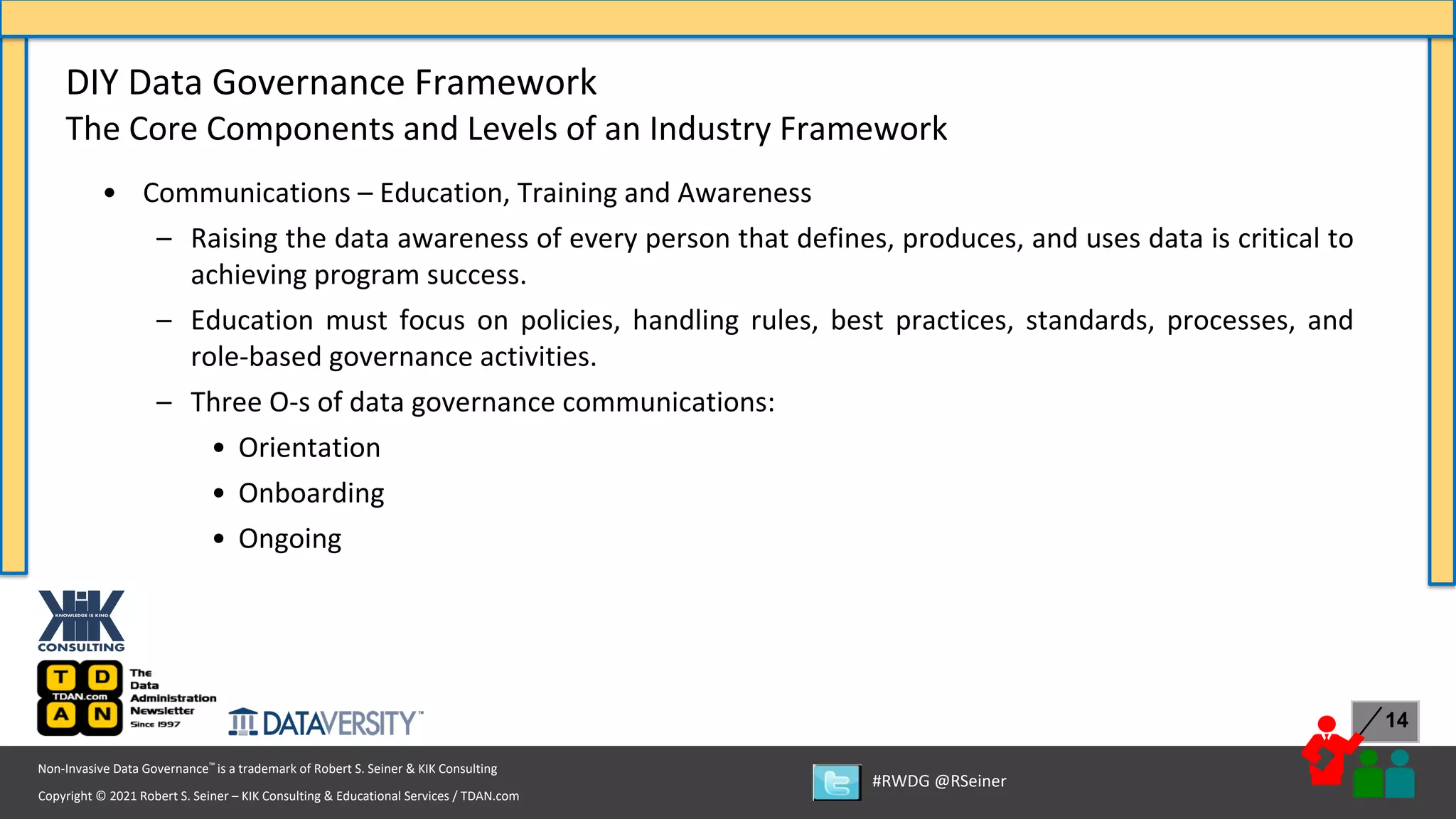 DIY Data Governance Framework
The Core Components and Levels of an Industry Framework

• Communications – Education, Training and Awareness
– Raising the data awareness of every person that defines, produces, and uses data is critical to achieving program success.
– Education must focus on policies, handling rules, best practices, standards, processes, and role-based governance activities.
– Three O-s of data governance communications:
• Orientation
• Onboarding
• Ongoing

KIK KNOWLEDGE IS KING CONSULTING

T D TDAN.com A N The Data Administration Newsletter Since 1997

DATAVERSITY™

14

Non-Invasive Data Governance™ is a trademark of Robert S. Seiner & KIK Consulting
Copyright © 2021 Robert S. Seiner – KIK Consulting & Educational Services / TDAN.com

#RWDG @RSeiner